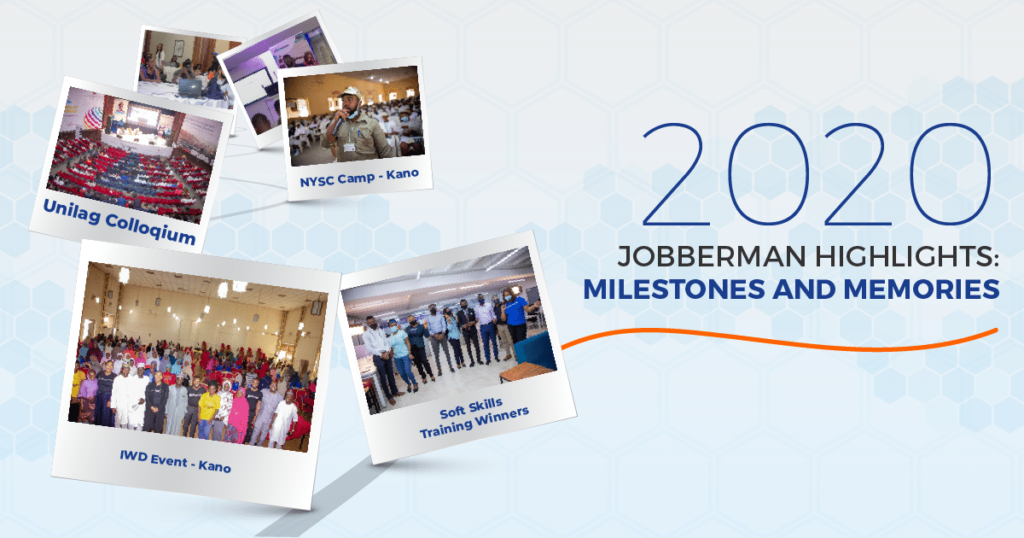 Unilag Colloqium

NYSC Camp - Kano

IWD Event - Kano

Soft Skills Training Winners

2020

JOBBERMAN HIGHLIGHTS:
MILESTONES AND MEMORIES